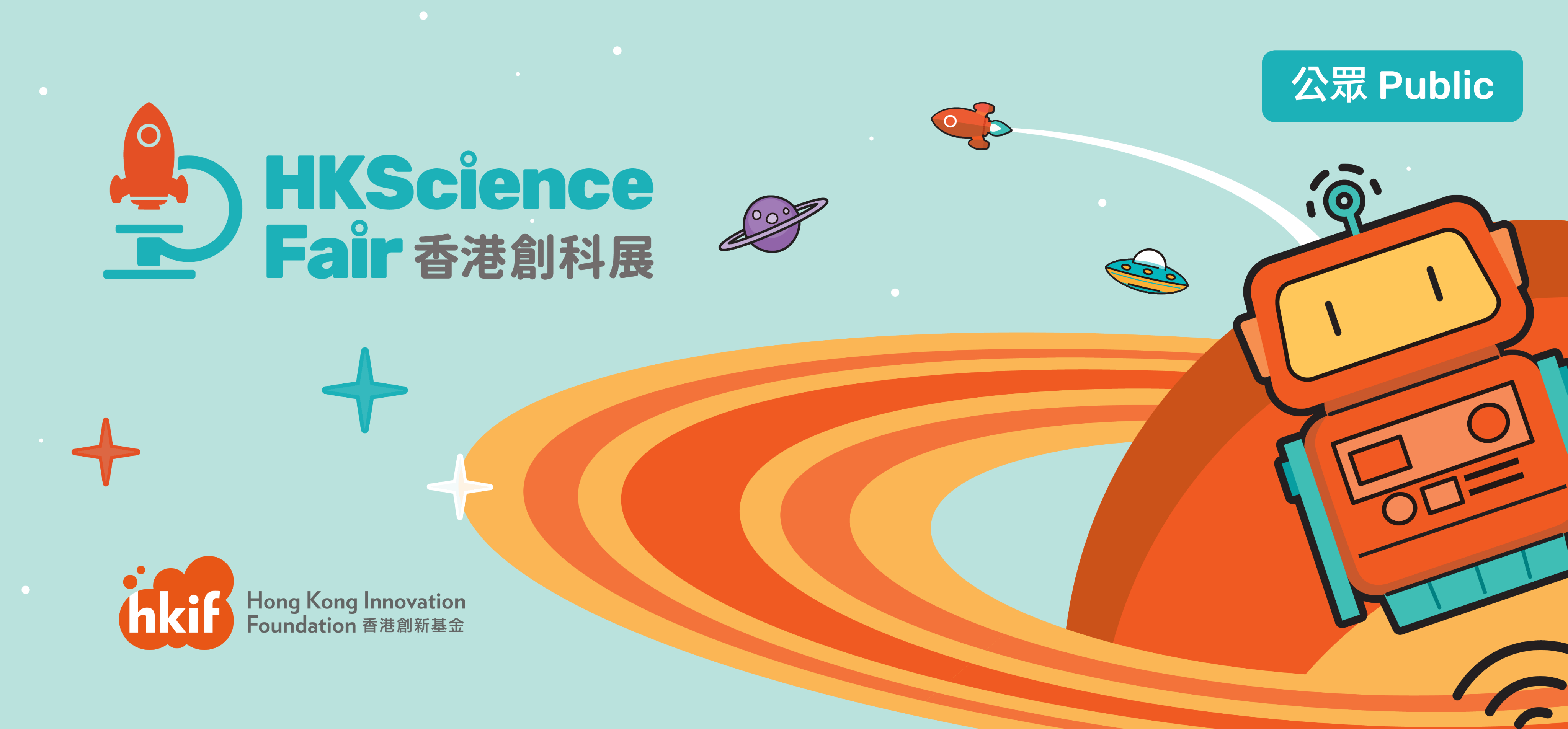 公眾 Public

HKScience Fair 香港創科展

hkif Hong Kong Innovation Foundation 香港創新基金